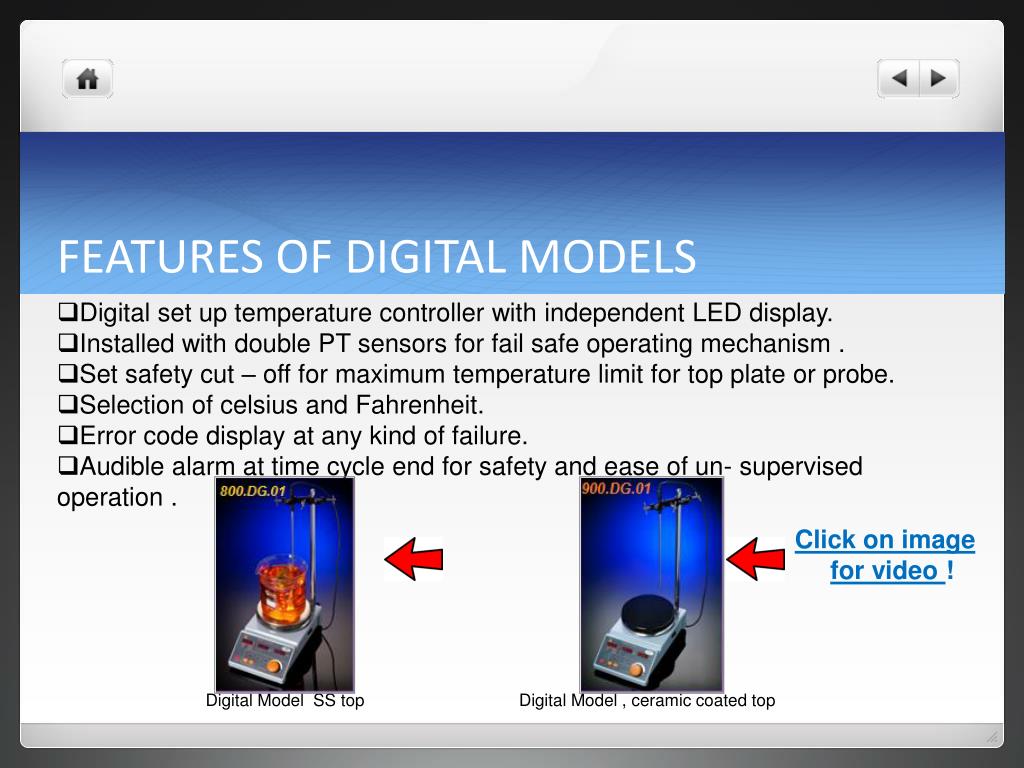 FEATURES OF DIGITAL MODELS

❑Digital set up temperature controller with independent LED display.
❑Installed with double PT sensors for fail safe operating mechanism .
❑Set safety cut – off for maximum temperature limit for top plate or probe.
❑Selection of celsius and Fahrenheit.
❑Error code display at any kind of failure.
❑Audible alarm at time cycle end for safety and ease of un- supervised operation .

800.DG.01

900.DG.01

Click on image for video !

Digital Model SS top

Digital Model , ceramic coated top